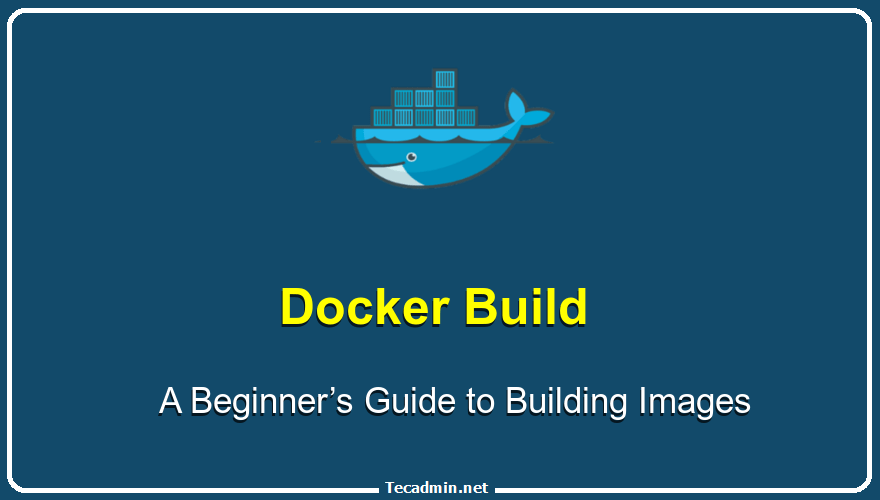 Docker Build

A Beginner’s Guide to Building Images

Tecadmin.net